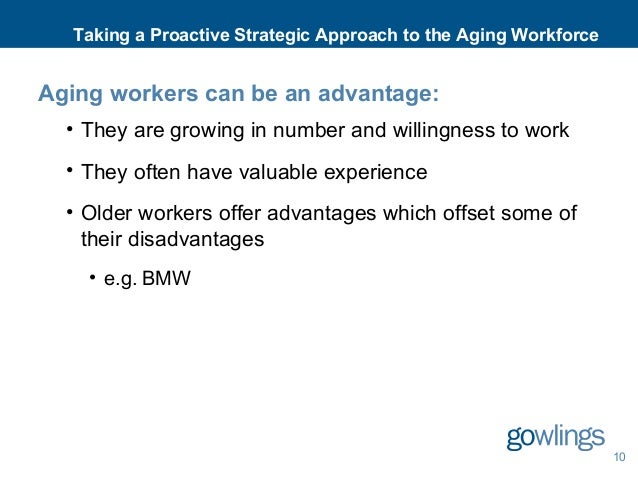 Taking a Proactive Strategic Approach to the Aging Workforce

Aging workers can be an advantage:

• They are growing in number and willingness to work

• They often have valuable experience

• Older workers offer advantages which offset some of their disadvantages

• e.g. BMW

gowlings

10